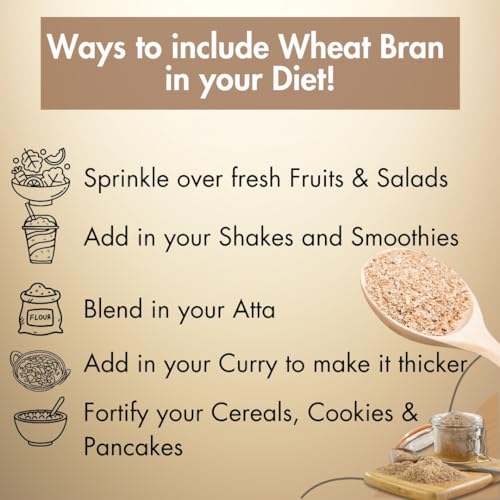 Ways to include Wheat Bran in your Diet!

Sprinkle over fresh Fruits & Salads

Add in your Shakes and Smoothies

FLOUR

Blend in your Atta

Add in your Curry to make it thicker

Fortify your Cereals, Cookies & Pancakes